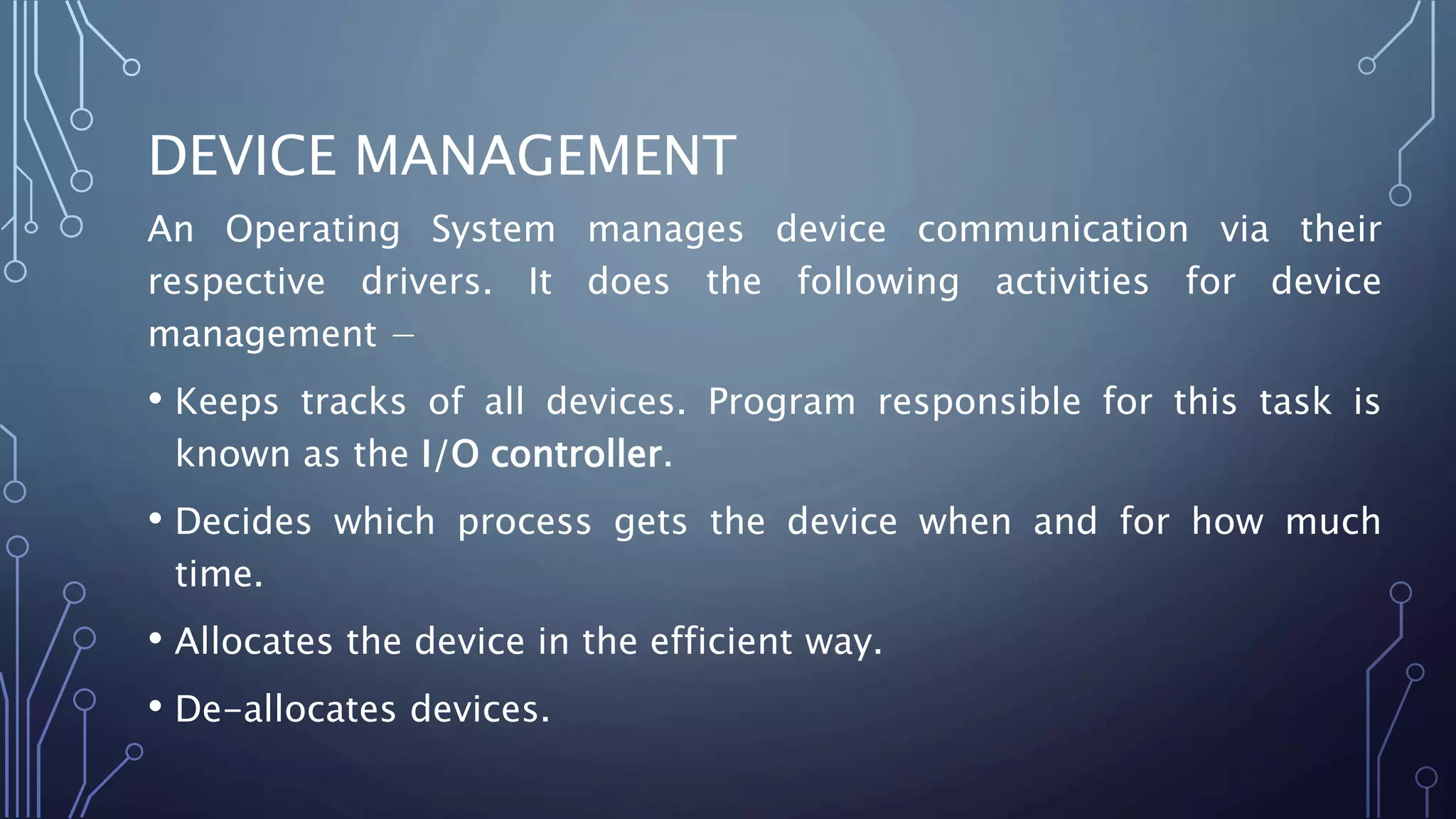 DEVICE MANAGEMENT

An Operating System manages device communication via their respective drivers. It does the following activities for device management –

• Keeps tracks of all devices. Program responsible for this task is known as the I/O controller.

• Decides which process gets the device when and for how much time.

• Allocates the device in the efficient way.

• De-allocates devices.